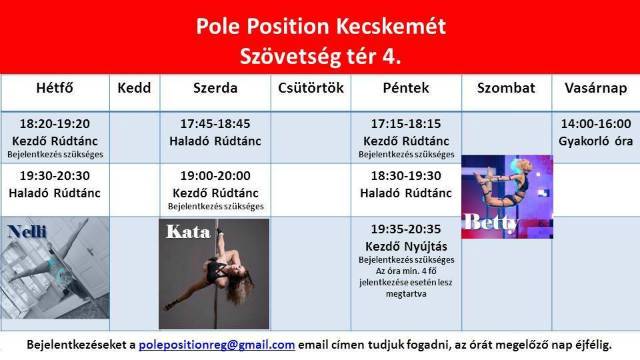 Pole Position Kecskemét
Szövetség tér 4.

| Hétfő | Kedd | Szerda | Csütörtök | Péntek | Szombat | Vasárnap |
|---|---|---|---|---|---|---|
| 18:20-19:20 Kezdő Rúdtánc Bejelentkezés szükséges | | 17:45-18:45 Haladó Rúdtánc | | 17:15-18:15 Kezdő Rúdtánc Bejelentkezés szükséges | | 14:00-16:00 Gyakorló óra |
| 19:30-20:30 Haladó Rúdtánc | | 19:00-20:00 Kezdő Rúdtánc Bejelentkezés szükséges | | 18:30-19:30 Haladó Rúdtánc | Betty | |
| Nelli | | Kata | | 19:35-20:35 Kezdő Nyújtás Bejelentkezés szükséges Az óra min. 4 fő jelentkezése esetén lesz megtartva | | |

Bejelentkezéseket a polepositionreg@gmail.com email címen tudjuk fogadni, az órát megelőző nap éjfélig.